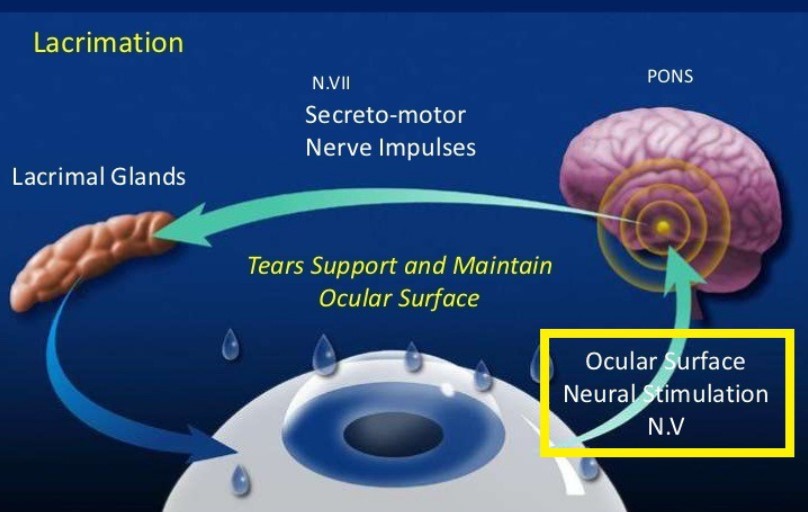 Lacrimation

N.VII
Secreto-motor
Nerve Impulses

PONS

Lacrimal Glands

Tears Support and Maintain
Ocular Surface

Ocular Surface
Neural Stimulation
N.V